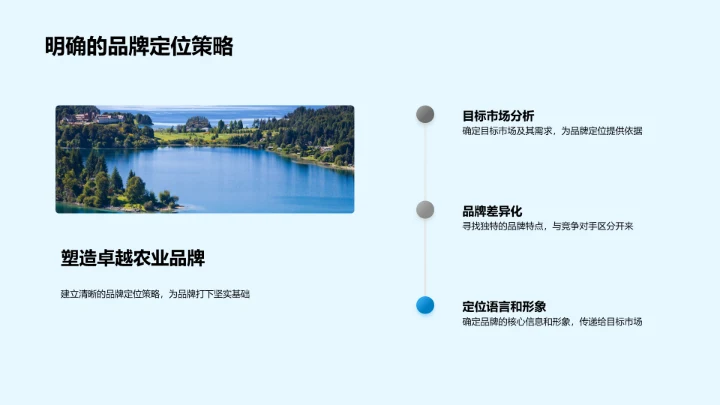 明确的品牌定位策略

塑造卓越农业品牌

建立清晰的品牌定位策略，为品牌打下坚实基础

目标市场分析

确定目标市场及其需求，为品牌定位提供依据

品牌差异化

寻找独特的品牌特点，与竞争对手区分开来

定位语言和形象

确定品牌的核心信息和形象，传递给目标市场